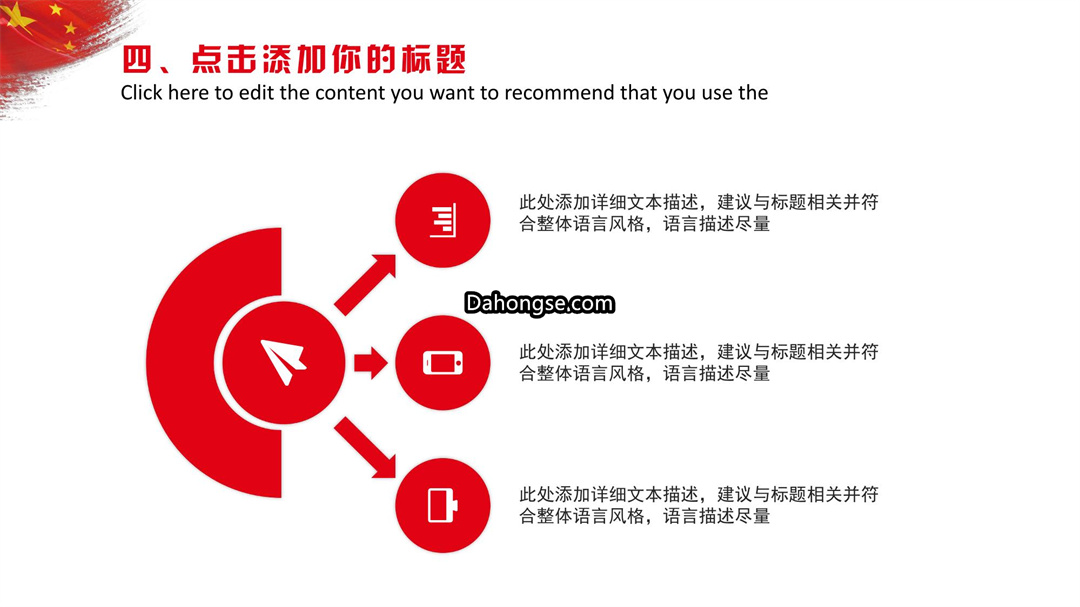 四、点击添加你的标题
Click here to edit the content you want to recommend that you use the

此处添加详细文本描述，建议与标题相关并符合整体语言风格，语言描述尽量

Dahongse.com

此处添加详细文本描述，建议与标题相关并符合整体语言风格，语言描述尽量

此处添加详细文本描述，建议与标题相关并符合整体语言风格，语言描述尽量